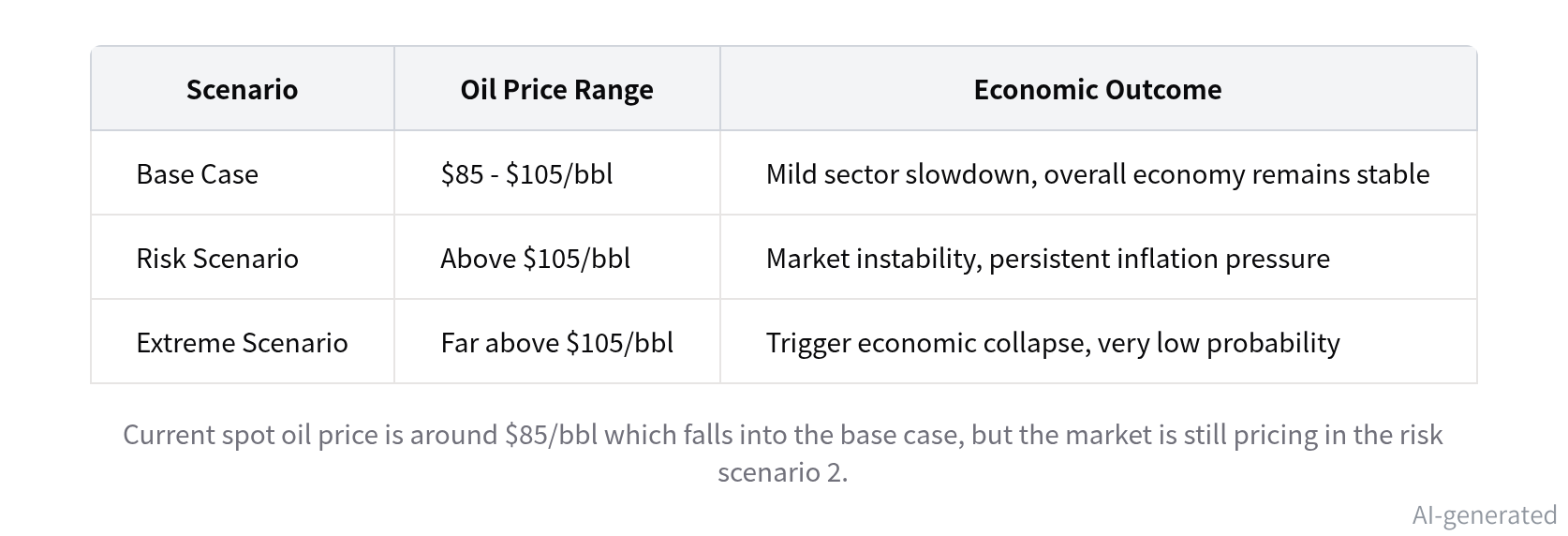 | Scenario | Oil Price Range | Economic Outcome |
|---|---|---|
| Base Case | \$85 - \$105/bbl | Mild sector slowdown, overall economy remains stable |
| Risk Scenario | Above \$105/bbl | Market instability, persistent inflation pressure |
| Extreme Scenario | Far above \$105/bbl | Trigger economic collapse, very low probability |

Current spot oil price is around \$85/bbl which falls into the base case, but the market is still pricing in the risk scenario 2.

AI-generated